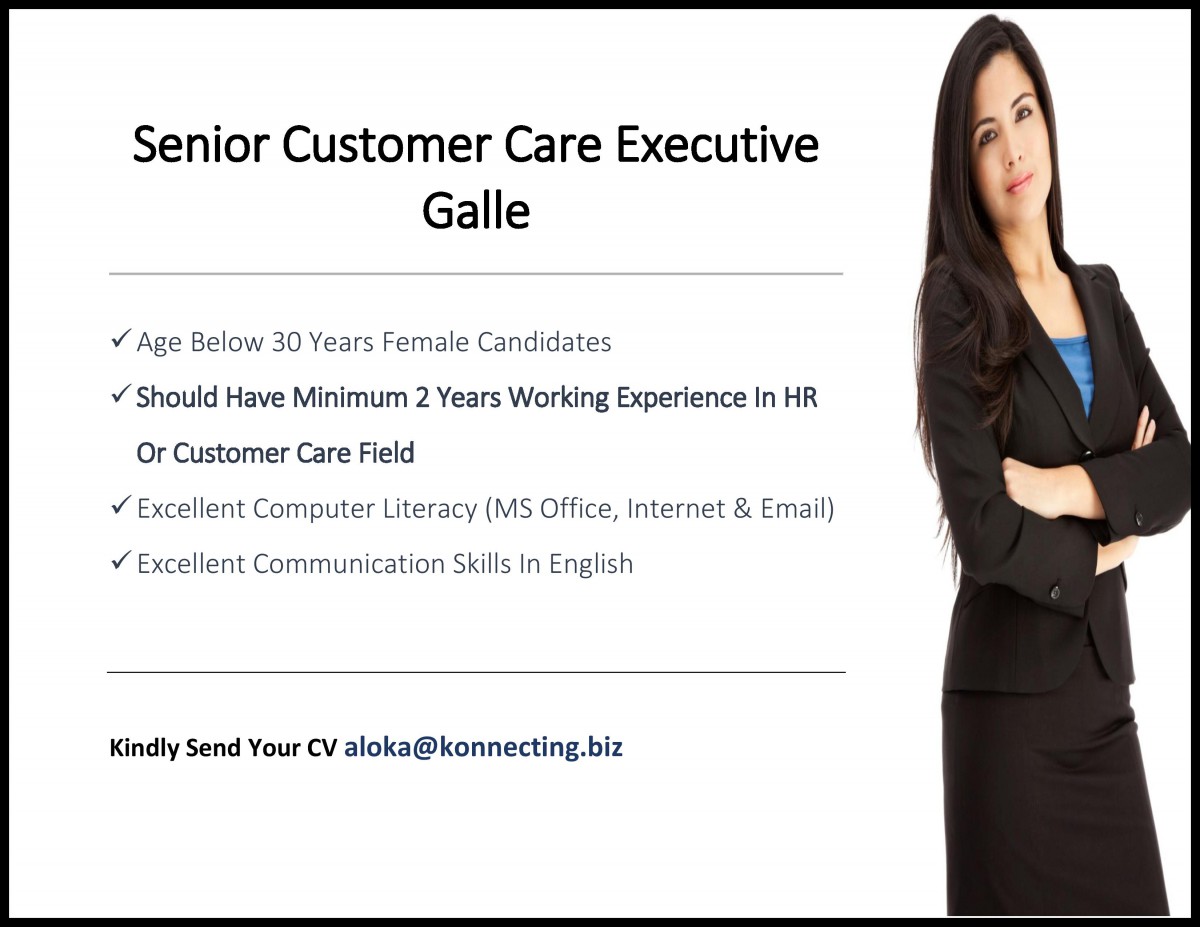 Senior Customer Care Executive
Galle

✓ Age Below 30 Years Female Candidates

✓ Should Have Minimum 2 Years Working Experience In HR Or Customer Care Field

✓ Excellent Computer Literacy (MS Office, Internet & Email)

✓ Excellent Communication Skills In English

Kindly Send Your CV aloka@konnecting.biz